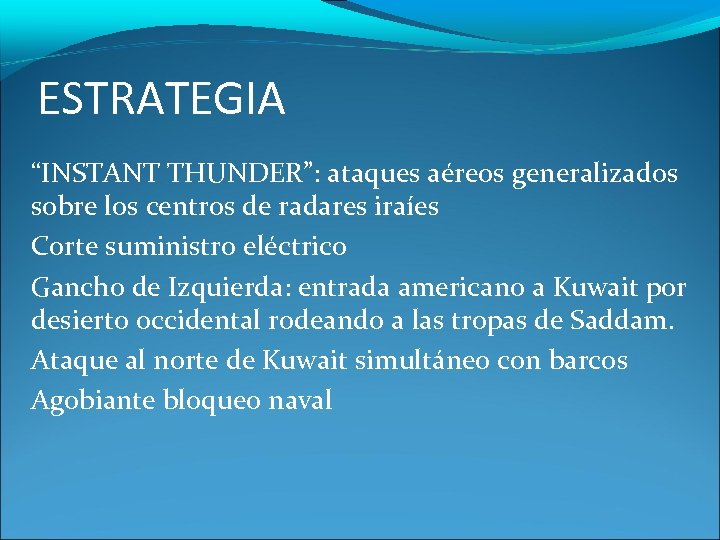 ESTRATEGIA

“INSTANT THUNDER”: ataques aéreos generalizados sobre los centros de radares iraíes

Corte suministro eléctrico

Gancho de Izquierda: entrada americano a Kuwait por desierto occidental rodeando a las tropas de Saddam.

Ataque al norte de Kuwait simultáneo con barcos

Agobiante bloqueo naval